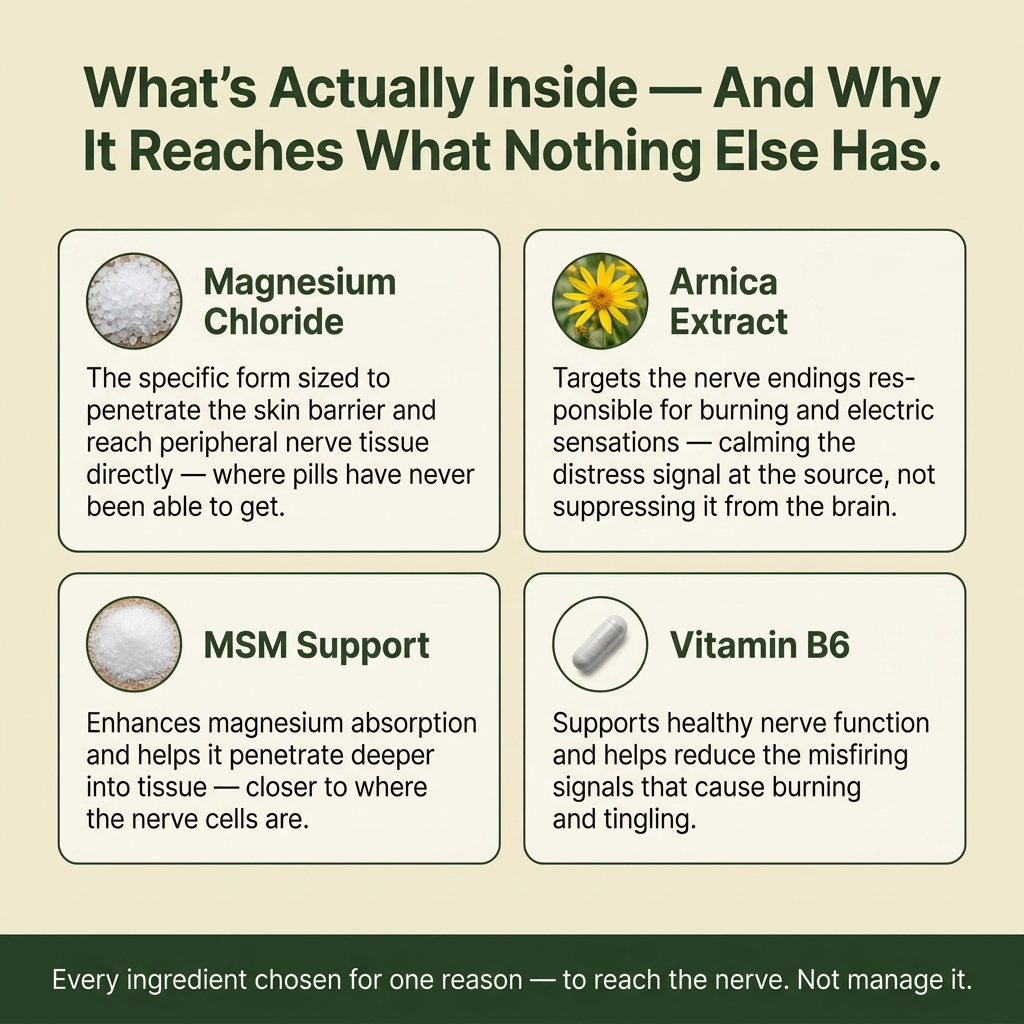 What's Actually Inside — And Why It Reaches What Nothing Else Has.

Magnesium Chloride

The specific form sized to penetrate the skin barrier and reach peripheral nerve tissue directly — where pills have never been able to get.

Arnica Extract

Targets the nerve endings responsible for burning and electric sensations — calming the distress signal at the source, not suppressing it from the brain.

MSM Support

Enhances magnesium absorption and helps it penetrate deeper into tissue — closer to where the nerve cells are.

Vitamin B6

Supports healthy nerve function and helps reduce the misfiring signals that cause burning and tingling.

Every ingredient chosen for one reason — to reach the nerve. Not manage it.